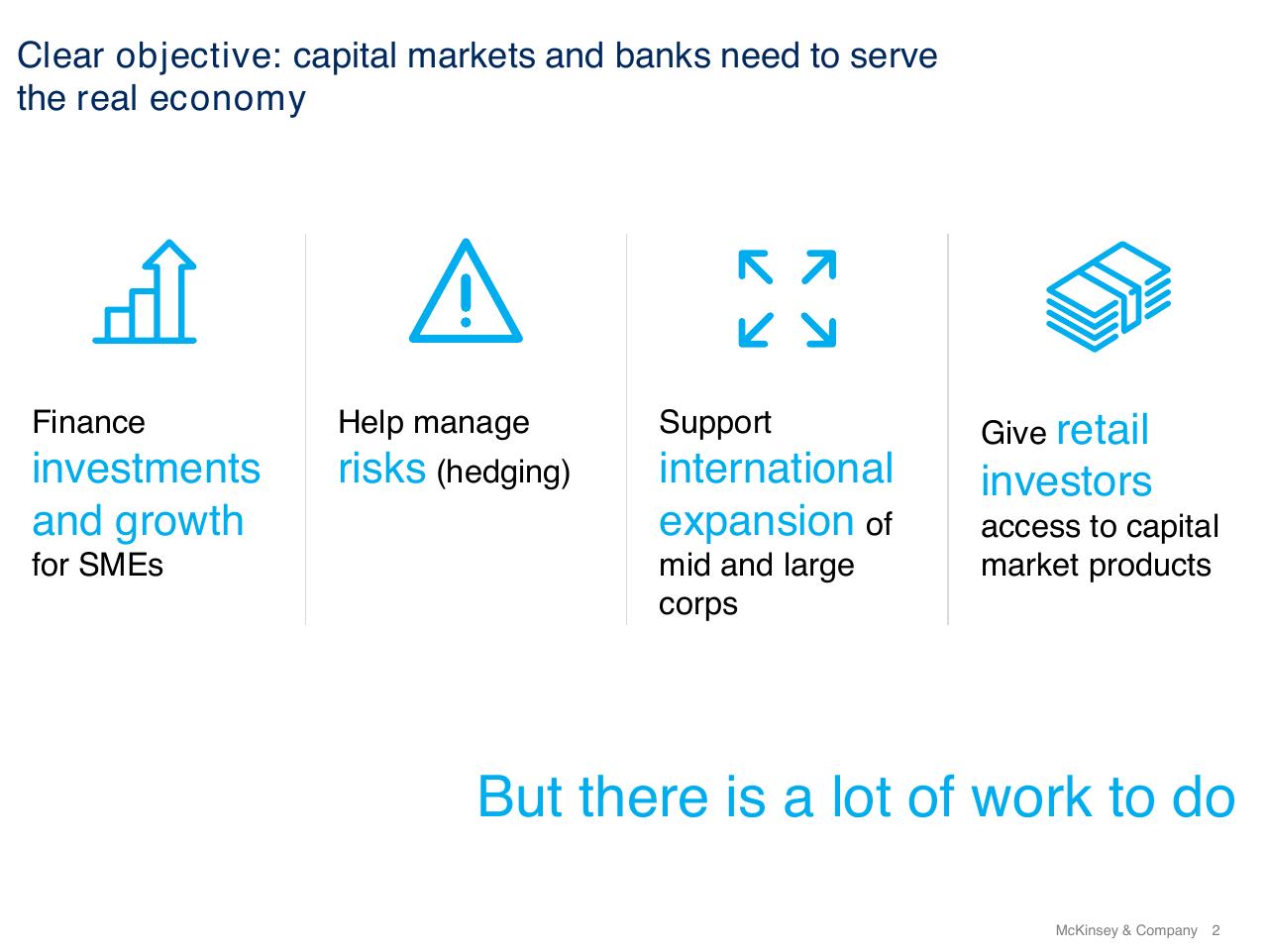 Clear objective: capital markets and banks need to serve the real economy

Finance investments and growth for SMEs

Help manage risks (hedging)

Support international expansion of mid and large corps

Give retail investors access to capital market products

But there is a lot of work to do

McKinsey & Company 2